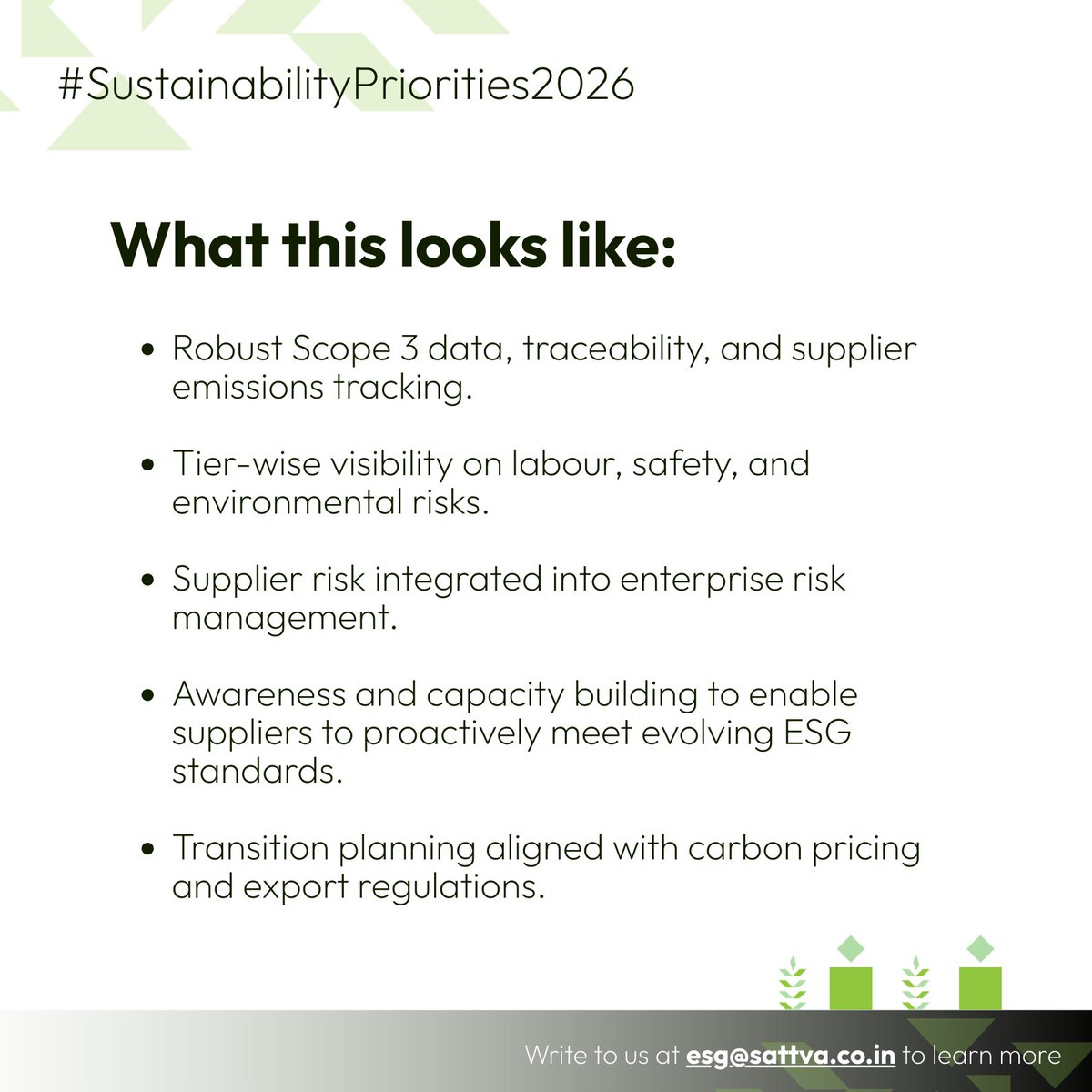 #SustainabilityPriorities2026

What this looks like:

- Robust Scope 3 data, traceability, and supplier emissions tracking.

- Tier-wise visibility on labour, safety, and environmental risks.

- Supplier risk integrated into enterprise risk management.

- Awareness and capacity building to enable suppliers to proactively meet evolving ESG standards.

- Transition planning aligned with carbon pricing and export regulations.

Write to us at esg@sattva.co.in to learn more